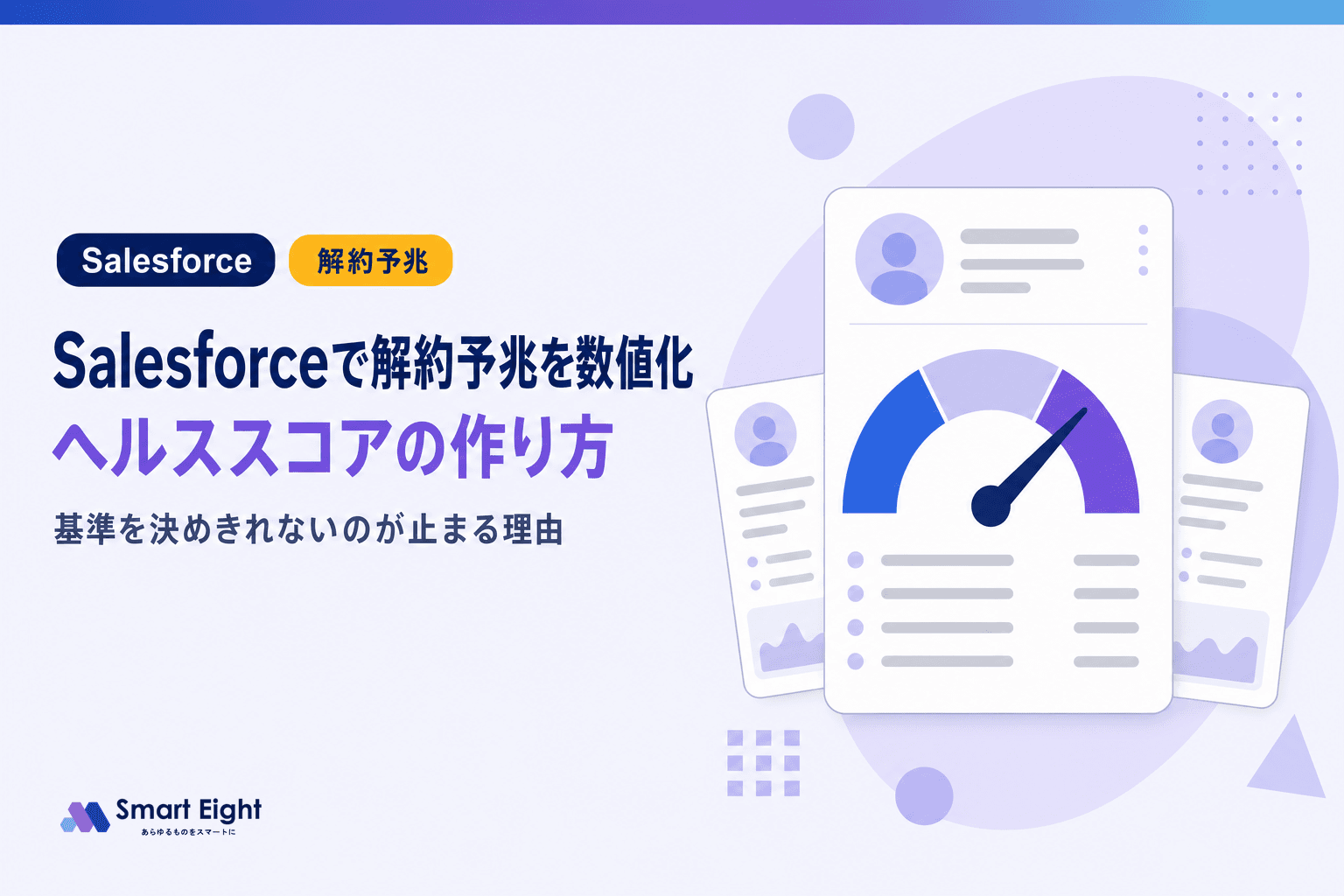 Salesforce 解約予兆

Salesforceで解約予兆を数値化
ヘルススコアの作り方

基準を決めきれないのが止まる理由

Smart Eight
あらゆるものをスマートに